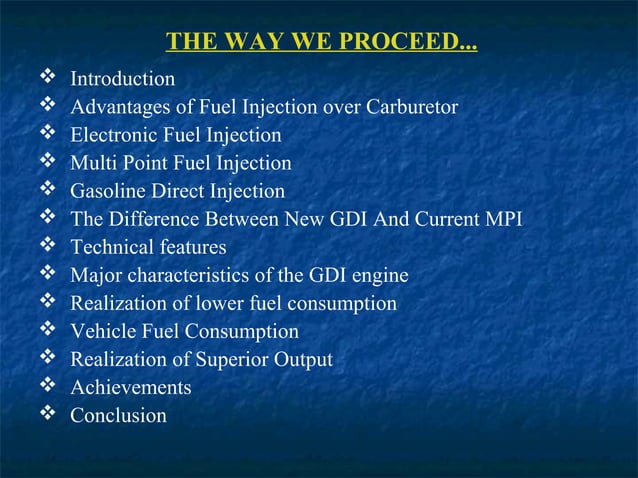 THE WAY WE PROCEED...

❖ Introduction
❖ Advantages of Fuel Injection over Carburetor
❖ Electronic Fuel Injection
❖ Multi Point Fuel Injection
❖ Gasoline Direct Injection
❖ The Difference Between New GDI And Current MPI
❖ Technical features
❖ Major characteristics of the GDI engine
❖ Realization of lower fuel consumption
❖ Vehicle Fuel Consumption
❖ Realization of Superior Output
❖ Achievements
❖ Conclusion